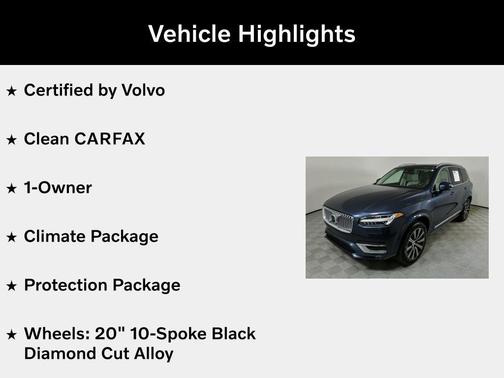 Vehicle Highlights

★ Certified by Volvo

★ Clean CARFAX

★ 1-Owner

★ Climate Package

★ Protection Package

★ Wheels: 20" 10-Spoke Black Diamond Cut Alloy